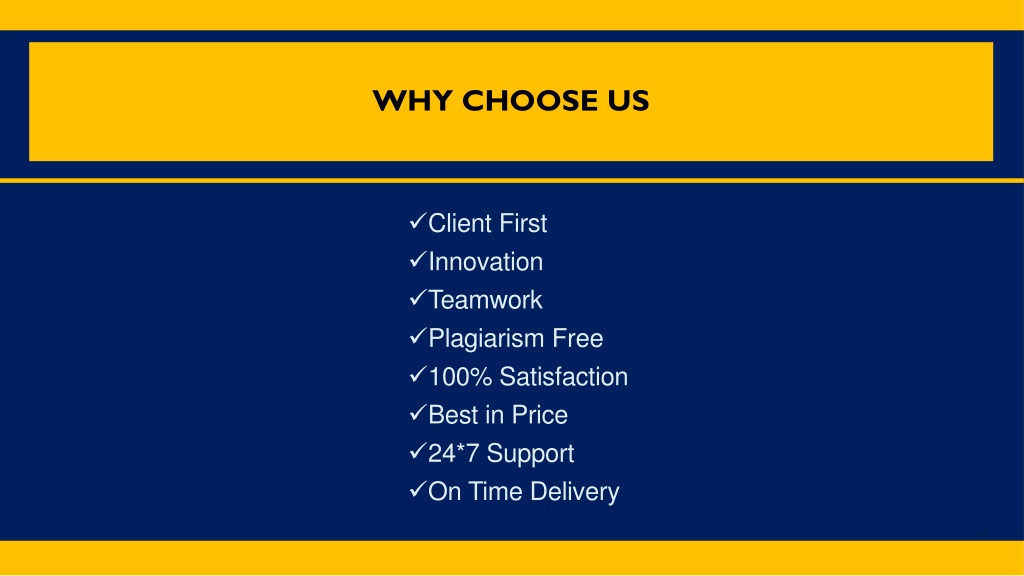 WHY CHOOSE US

✓Client First
✓Innovation
✓Teamwork
✓Plagiarism Free
✓100% Satisfaction
✓Best in Price
✓24*7 Support
✓On Time Delivery